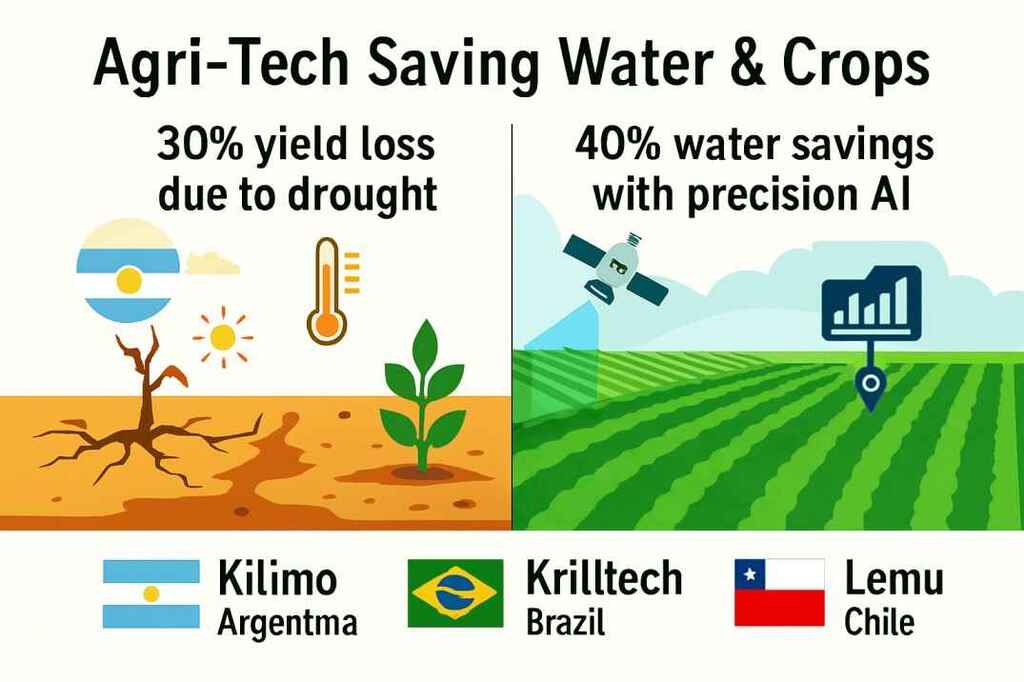 Agri-Tech Saving Water & Crops

30% yield loss due to drought

40% water savings with precision AI

Kilimo
Argentma

Krilltech
Brazil

Lemu
Chile